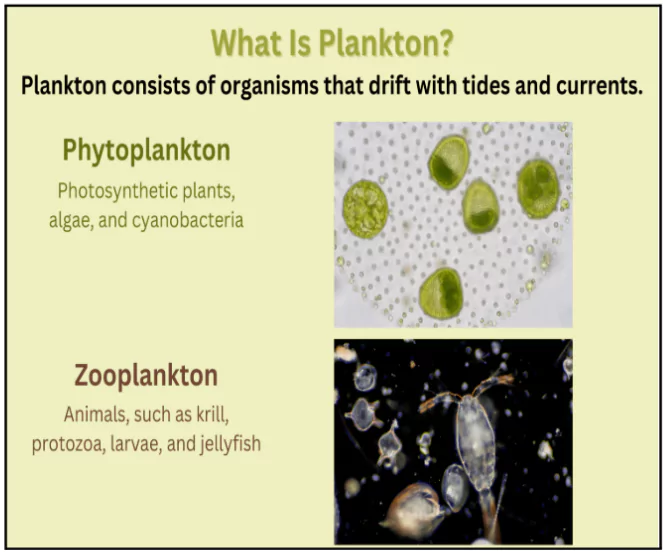 What Is Plankton?

Plankton consists of organisms that drift with tides and currents.

Phytoplankton

Photosynthetic plants, algae, and cyanobacteria

Zooplankton

Animals, such as krill, protozoa, larvae, and jellyfish